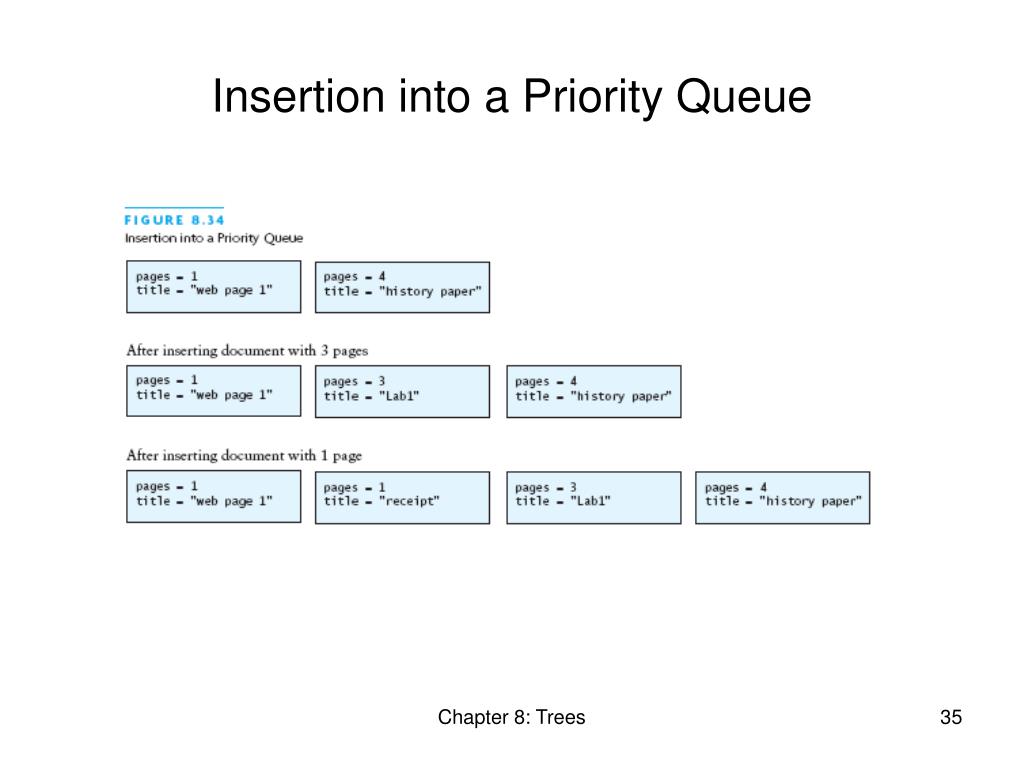 Insertion into a Priority Queue

FIGURE 8.34
Insertion into a Priority Queue

pages = 1
title = "web page 1"

pages = 4
title = "history paper"

After inserting document with 3 pages

pages = 1
title = "web page 1"

pages = 3
title = "Lab1"

pages = 4
title = "history paper"

After inserting document with 1 page

pages = 1
title = "web page 1"

pages = 1
title = "receipt"

pages = 3
title = "Lab1"

pages = 4
title = "history paper"

Chapter 8: Trees

35